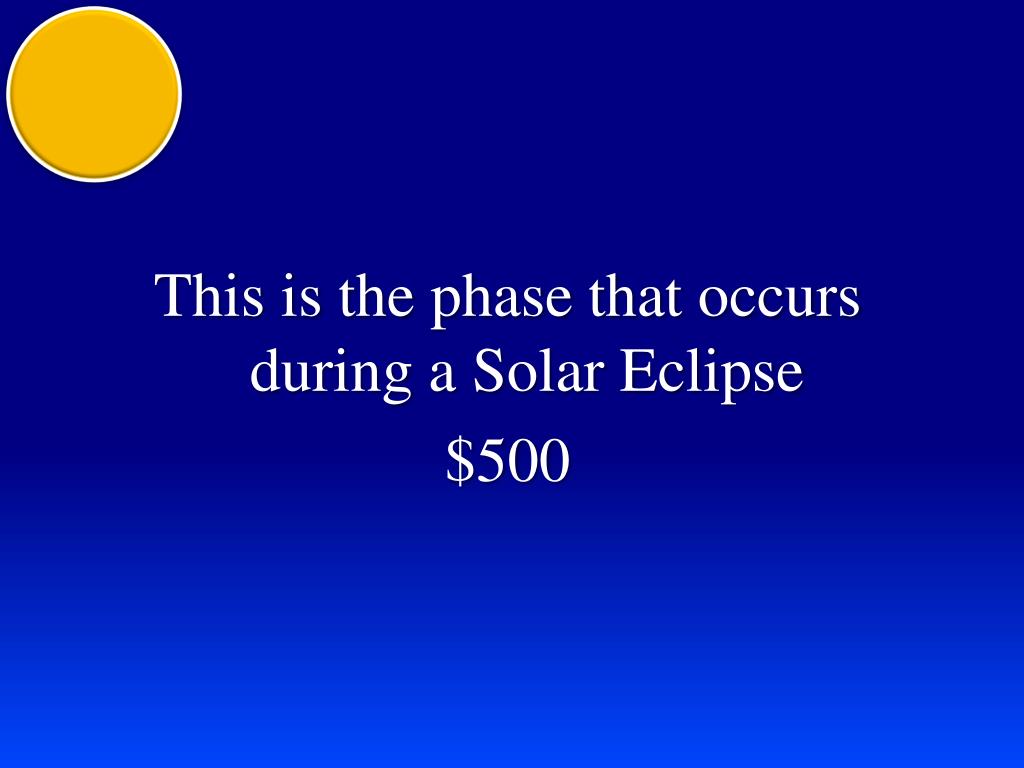 This is the phase that occurs during a Solar Eclipse

\$500